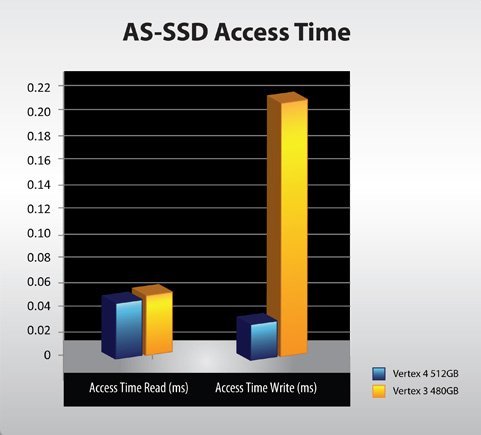 AS-SSD Access Time

0.22
0.20
0.18
0.16
0.14
0.12
0.10
0.08
0.06
0.04
0.02
0

Access Time Read (ms)
Access Time Write (ms)

Vertex 4 512GB
Vertex 3 480GB